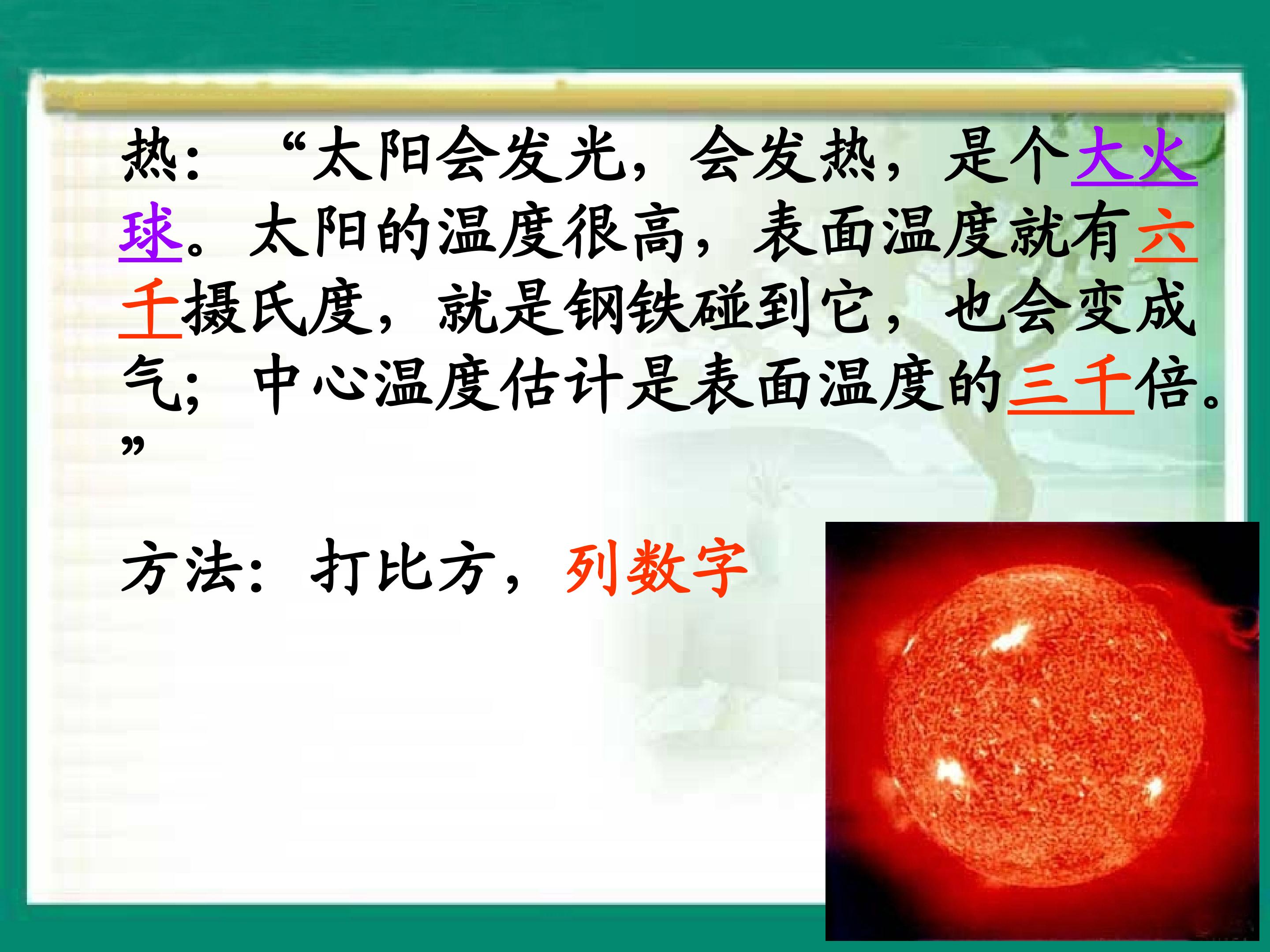 热：“太阳会发光，会发热，是个大火球。太阳的温度很高，表面温度就有六千摄氏度，就是钢铁碰到它，也会变成气；中心温度估计是表面温度的三千倍。”

方法：打比方，列数字